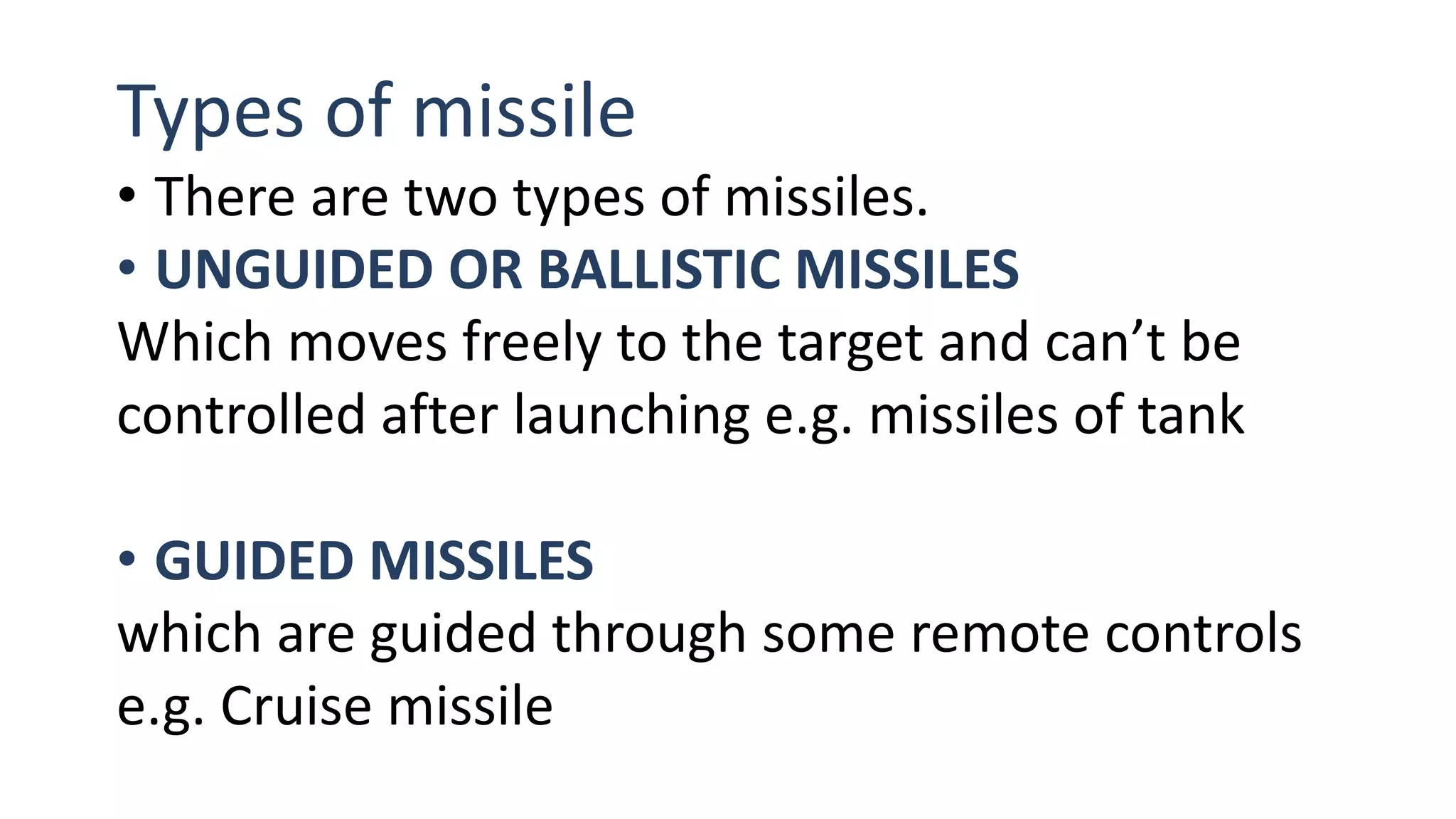 Types of missile

• There are two types of missiles.

• UNGUIDED OR BALLISTIC MISSILES

Which moves freely to the target and can’t be controlled after launching e.g. missiles of tank

• GUIDED MISSILES

which are guided through some remote controls e.g. Cruise missile